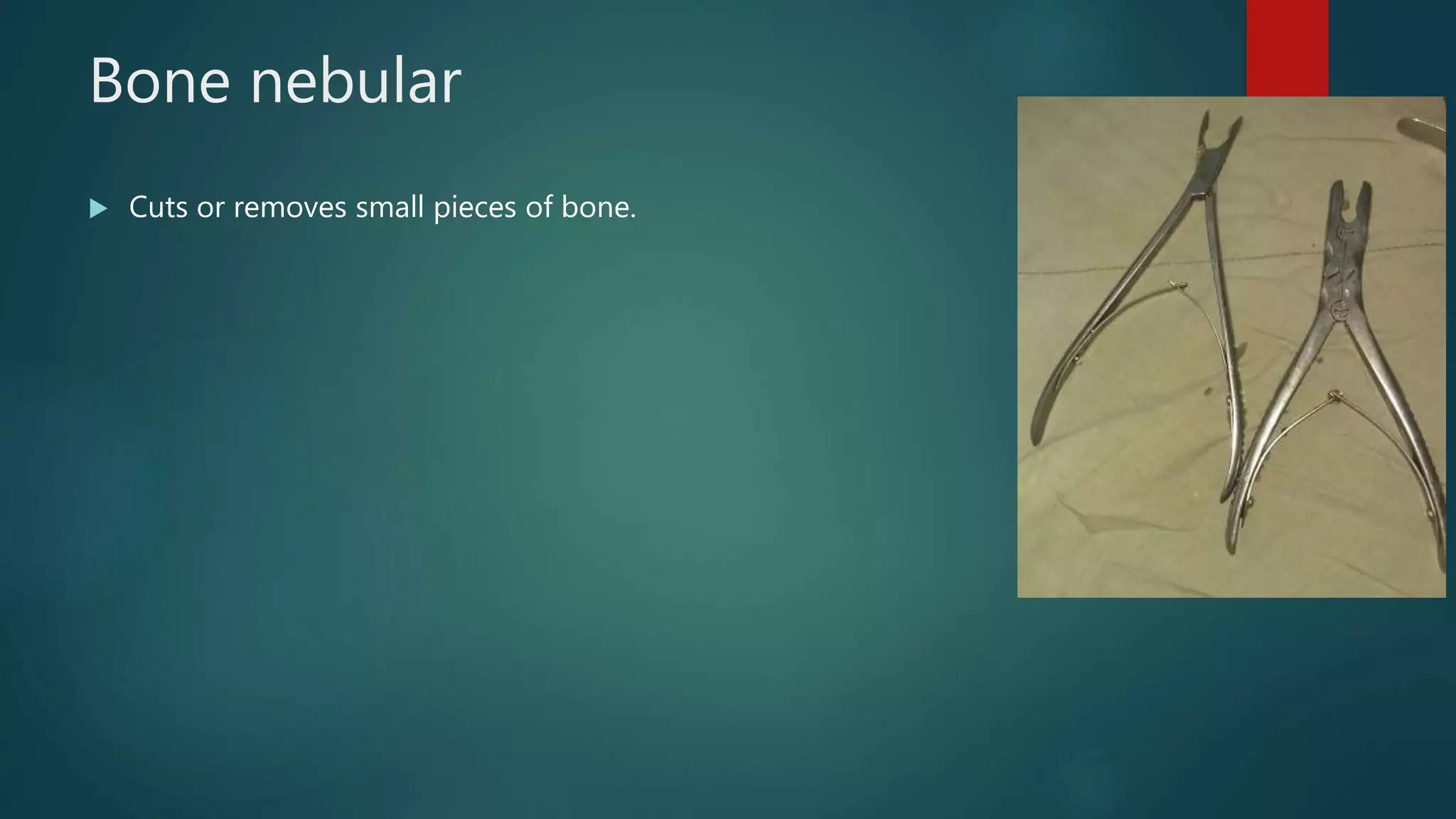 Bone nebular

Cuts or removes small pieces of bone.